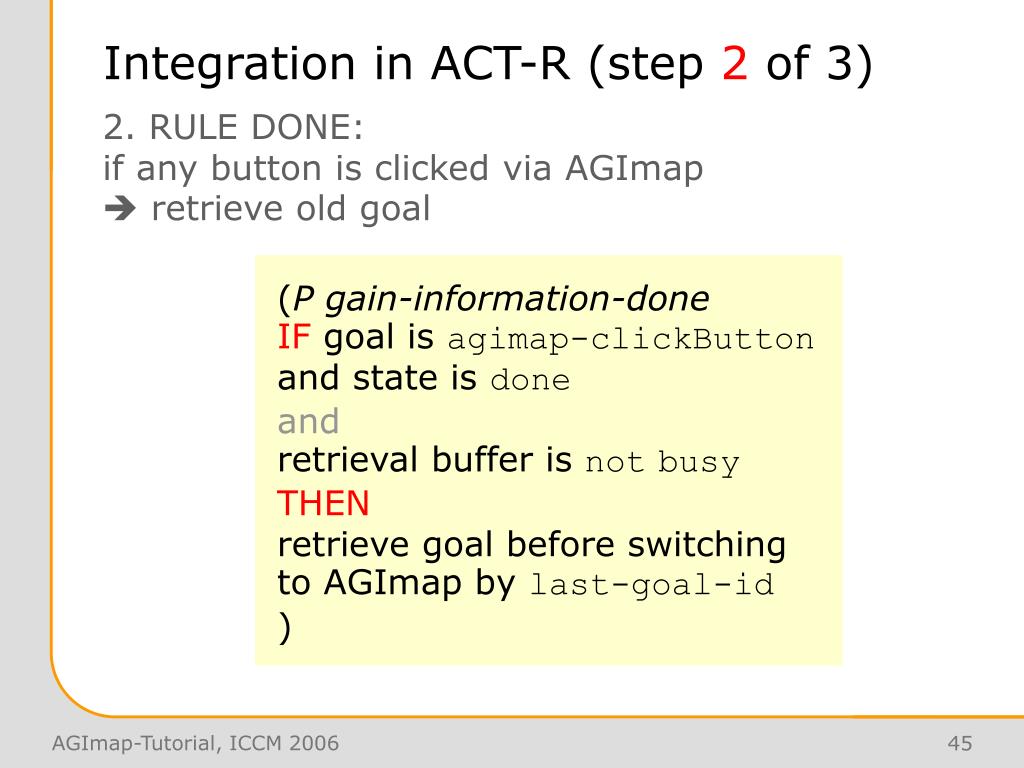 Integration in ACT-R (step 2 of 3)

2. RULE DONE:
if any button is clicked via AGImap
➔ retrieve old goal

(P gain-information-done
IF goal is agimap-clickButton
and state is done
and
retrieval buffer is not busy
THEN
retrieve goal before switching to AGImap by last-goal-id
)

AGImap-Tutorial, ICCM 2006

45